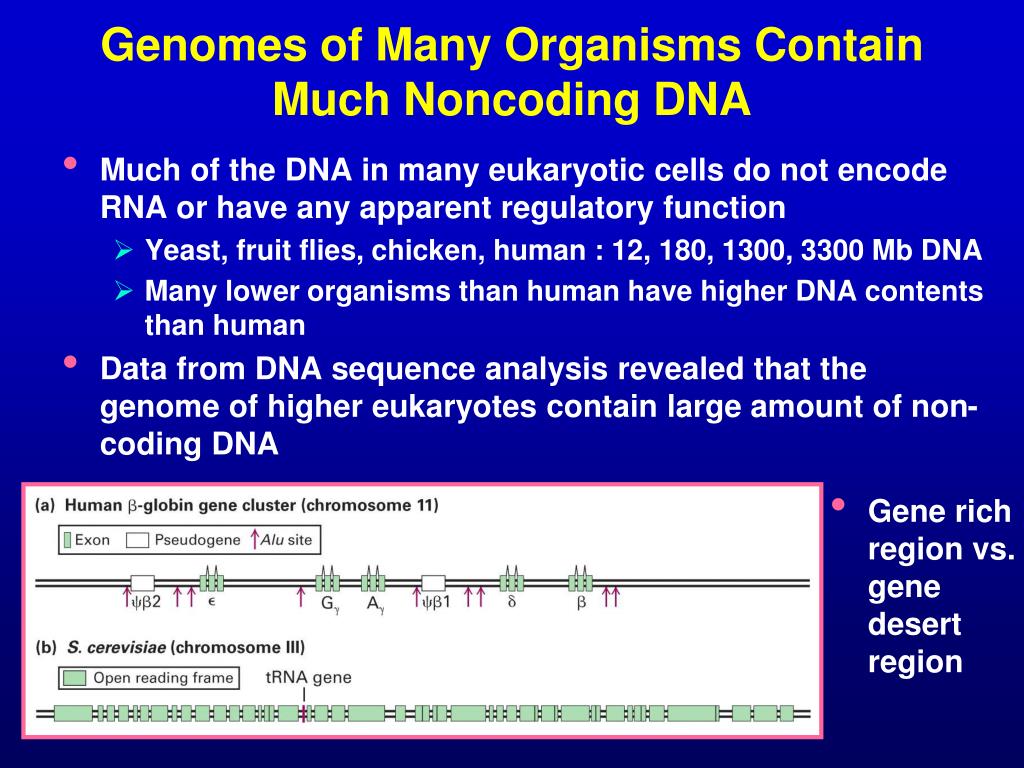 Genomes of Many Organisms Contain Much Noncoding DNA

• Much of the DNA in many eukaryotic cells do not encode RNA or have any apparent regulatory function
 ➢ Yeast, fruit flies, chicken, human : 12, 180, 1300, 3300 Mb DNA
 ➢ Many lower organisms than human have higher DNA contents than human
• Data from DNA sequence analysis revealed that the genome of higher eukaryotes contain large amount of non-coding DNA

(a) Human $\beta$-globin gene cluster (chromosome 11)

Exon Pseudogene Alu site

$\psi\beta2$ $\epsilon$ $G_\gamma$ $A_\gamma$ $\psi\beta1$ $\delta$ $\beta$

(b) S. cerevisiae (chromosome III)

Open reading frame

tRNA gene

• Gene rich region vs. gene desert region